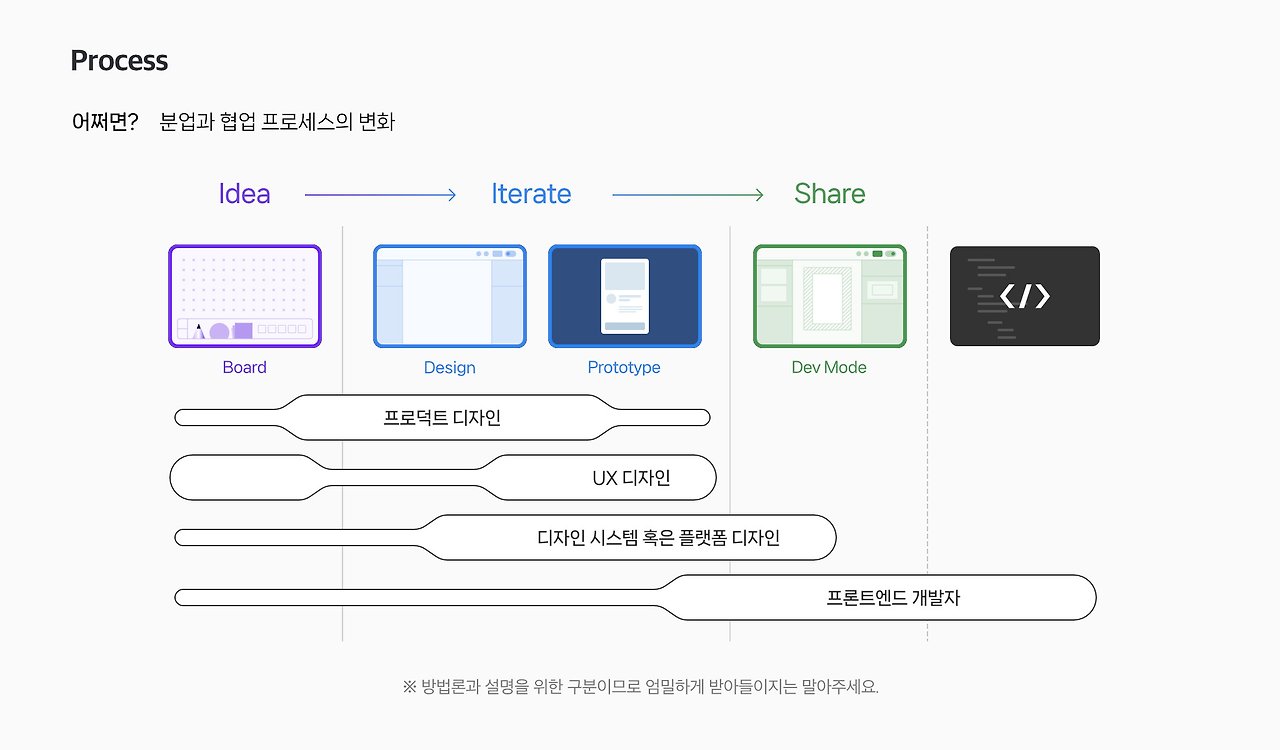 Process

어쩌면? 분업과 협업 프로세스의 변화

Idea Iterate Share

Board

Design

Prototype

Dev Mode

</>

프로덕트 디자인

UX 디자인

디자인 시스템 혹은 플랫폼 디자인

프론트엔드 개발자

※ 방법론과 설명을 위한 구분이므로 엄밀하게 받아들이지는 말아주세요.